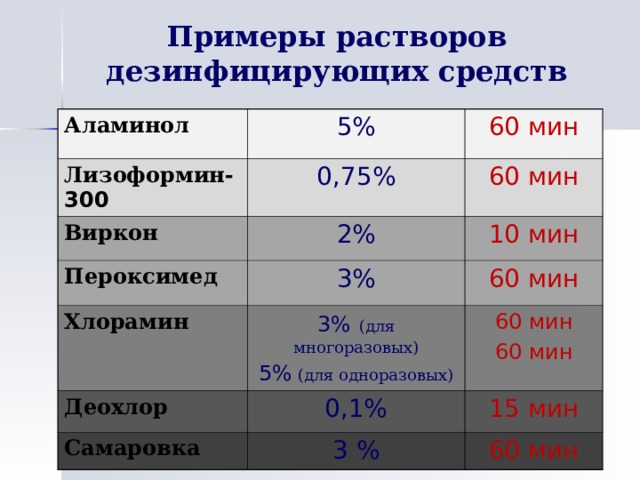 Примеры растворов дезинфицирующих средств

| | | |
|---|---|---|
| Аламинол | 5% | 60 мин |
| Лизоформин-300 | 0,75% | 60 мин |
| Виркон | 2% | 10 мин |
| Пероксимед | 3% | 60 мин |
| Хлорамин | 3% (для многоразовых) 5% (для одноразовых) | 60 мин 60 мин |
| Деохлор | 0,1% | 15 мин |
| Самаровка | 3 % | 60 мин |